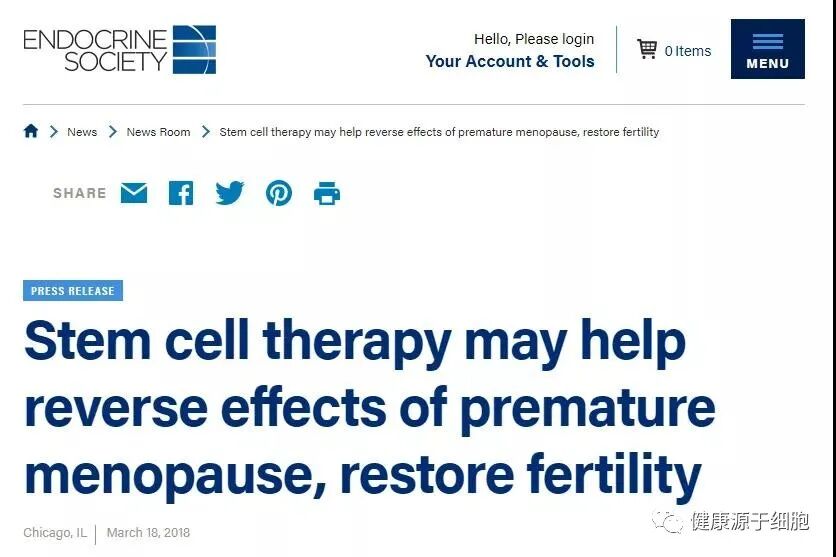 ENDOCRINE SOCIETY

Hello, Please login
Your Account & Tools

0 Items

MENU

News > News Room > Stem cell therapy may help reverse effects of premature menopause, restore fertility

SHARE

PRESS RELEASE

Stem cell therapy may help reverse effects of premature menopause, restore fertility

Chicago, IL | March 18, 2018

健康源于细胞